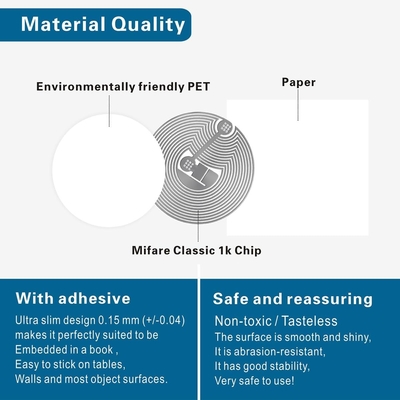 Material Quality

Environmentally friendly PET

Paper

Mifare Classic 1k Chip

With adhesive

Ultra slim design 0.15 mm (+/-0.04) makes it perfectly suited to be Embedded in a book , Easy to stick on tables, Walls and most object surfaces.

Safe and reassuring

Non-toxic / Tasteless

The surface is smooth and shiny, It is abrasion-resistant, It has good stability, Very safe to use!